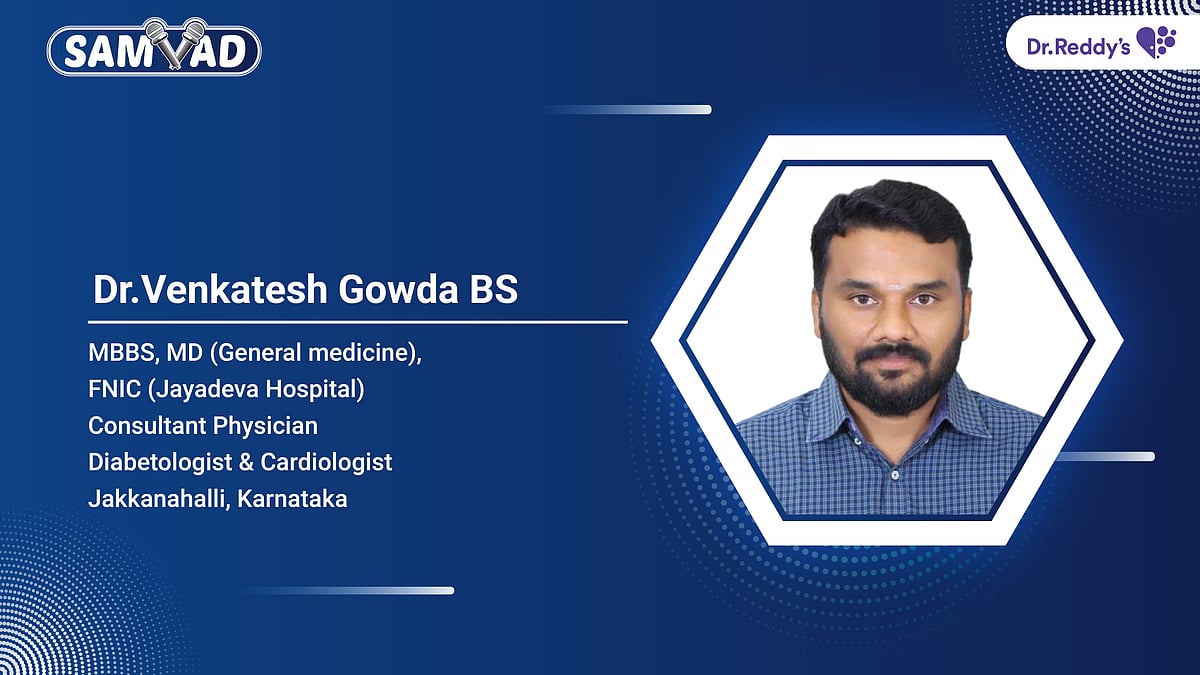 SAMVAD

Dr.Reddy's

Dr.Venkatesh Gowda BS

MBBS, MD (General medicine),
FNIC (Jayadeva Hospital)
Consultant Physician
Diabetologist & Cardiologist
Jakkanahalli, Karnataka